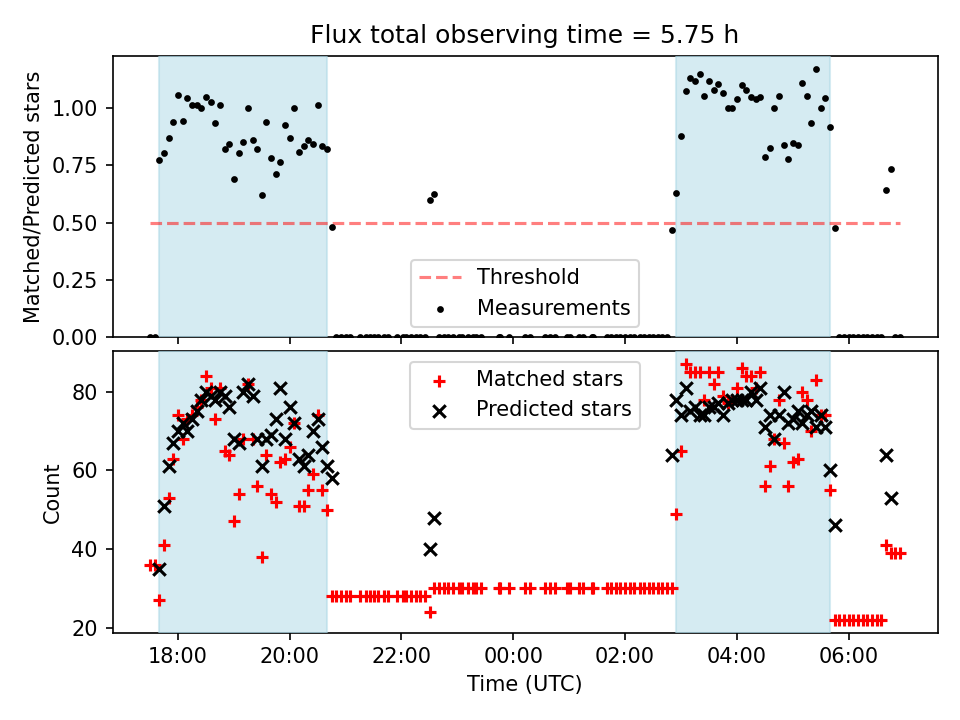 Flux total observing time = 5.75 h

Matched/Predicted stars

1.00
0.75
0.50
0.25
0.00

Threshold
Measurements

Count

80
60
40
20

Matched stars
Predicted stars

18:00
20:00
22:00
00:00
02:00
04:00
06:00

Time (UTC)